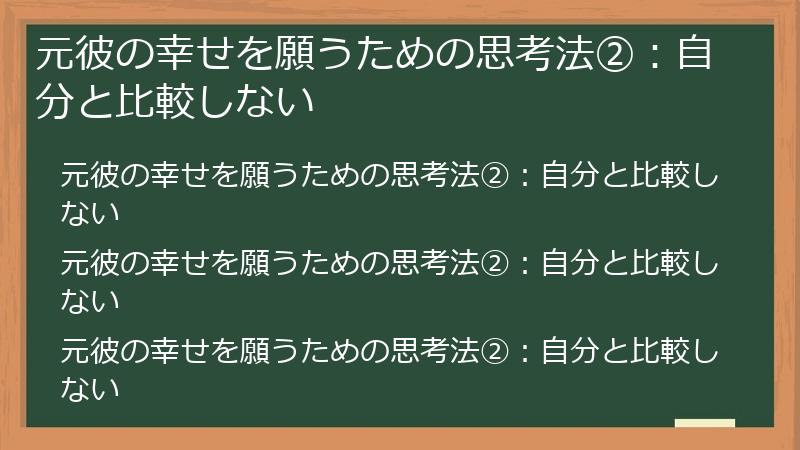 元彼の幸せを願うための思考法②：自分と比較しない

元彼の幸せを願うための思考法②：自分と比較しない

元彼の幸せを願うための思考法②：自分と比較しない

元彼の幸せを願うための思考法②：自分と比較しない